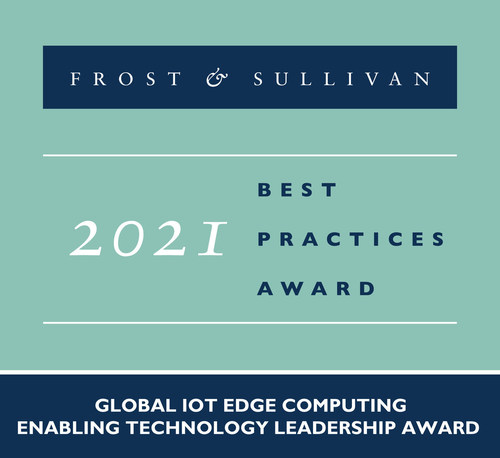 FROST & SULLIVAN

2021

BEST
PRACTICES
AWARD

GLOBAL IOT EDGE COMPUTING
ENABLING TECHNOLOGY LEADERSHIP AWARD